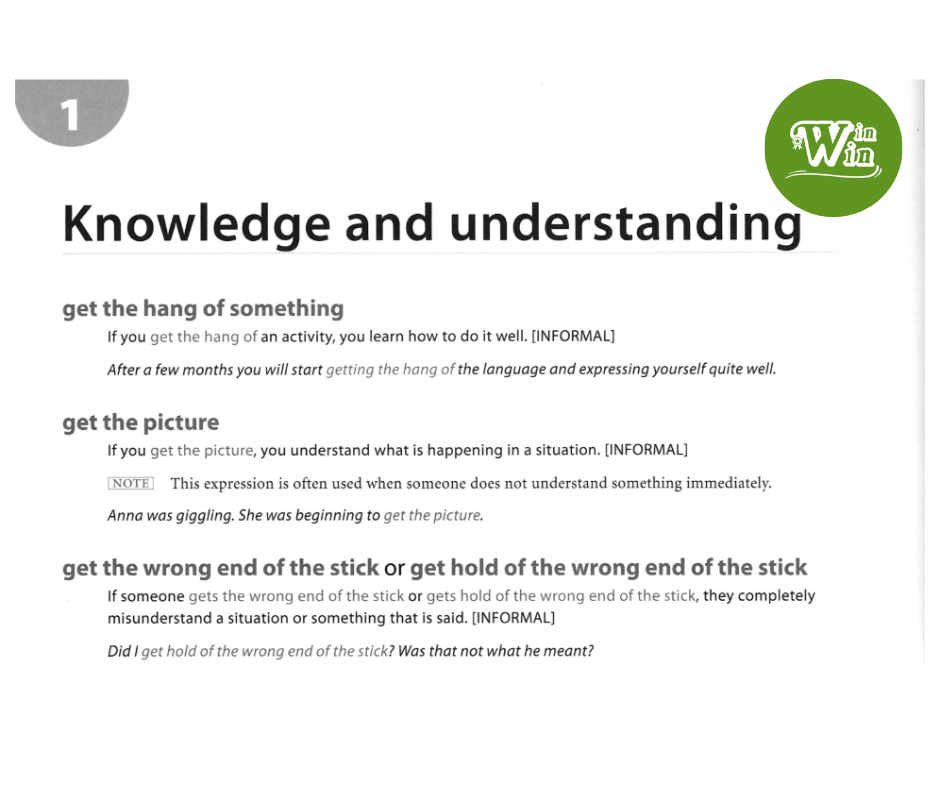 1

Win Win

Knowledge and understanding

get the hang of something

If you get the hang of an activity, you learn how to do it well. [INFORMAL]

After a few months you will start getting the hang of the language and expressing yourself quite well.

get the picture

If you get the picture, you understand what is happening in a situation. [INFORMAL]

NOTE This expression is often used when someone does not understand something immediately.

Anna was giggling. She was beginning to get the picture.

get the wrong end of the stick or get hold of the wrong end of the stick

If someone gets the wrong end of the stick or gets hold of the wrong end of the stick, they completely misunderstand a situation or something that is said. [INFORMAL]

Did I get hold of the wrong end of the stick? Was that not what he meant?